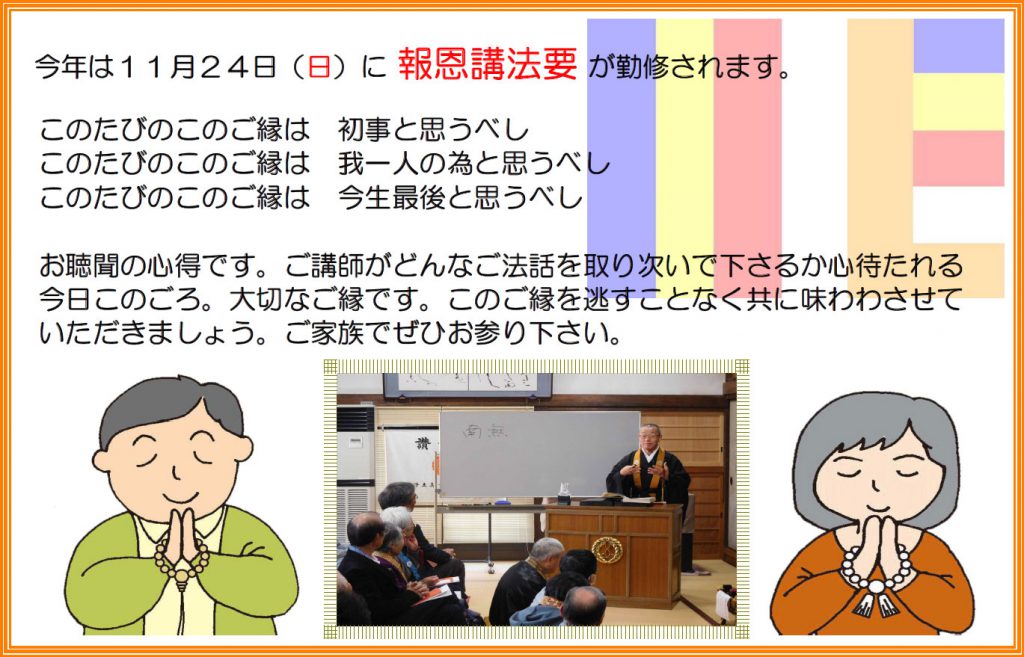 今年は１１月２４日（日）に 報恩講法要 が勤修されます。

このたびのこのご縁は　初事と思うべし
このたびのこのご縁は　我一人の為と思うべし
このたびのこのご縁は　今生最後と思うべし

お聴聞の心得です。ご講師がどんなご法話を取り次いで下さるか心待たれる今日このごろ。大切なご縁です。このご縁を逃すことなく共に味わわさせていただきましょう。ご家族でぜひお参り下さい。

南無